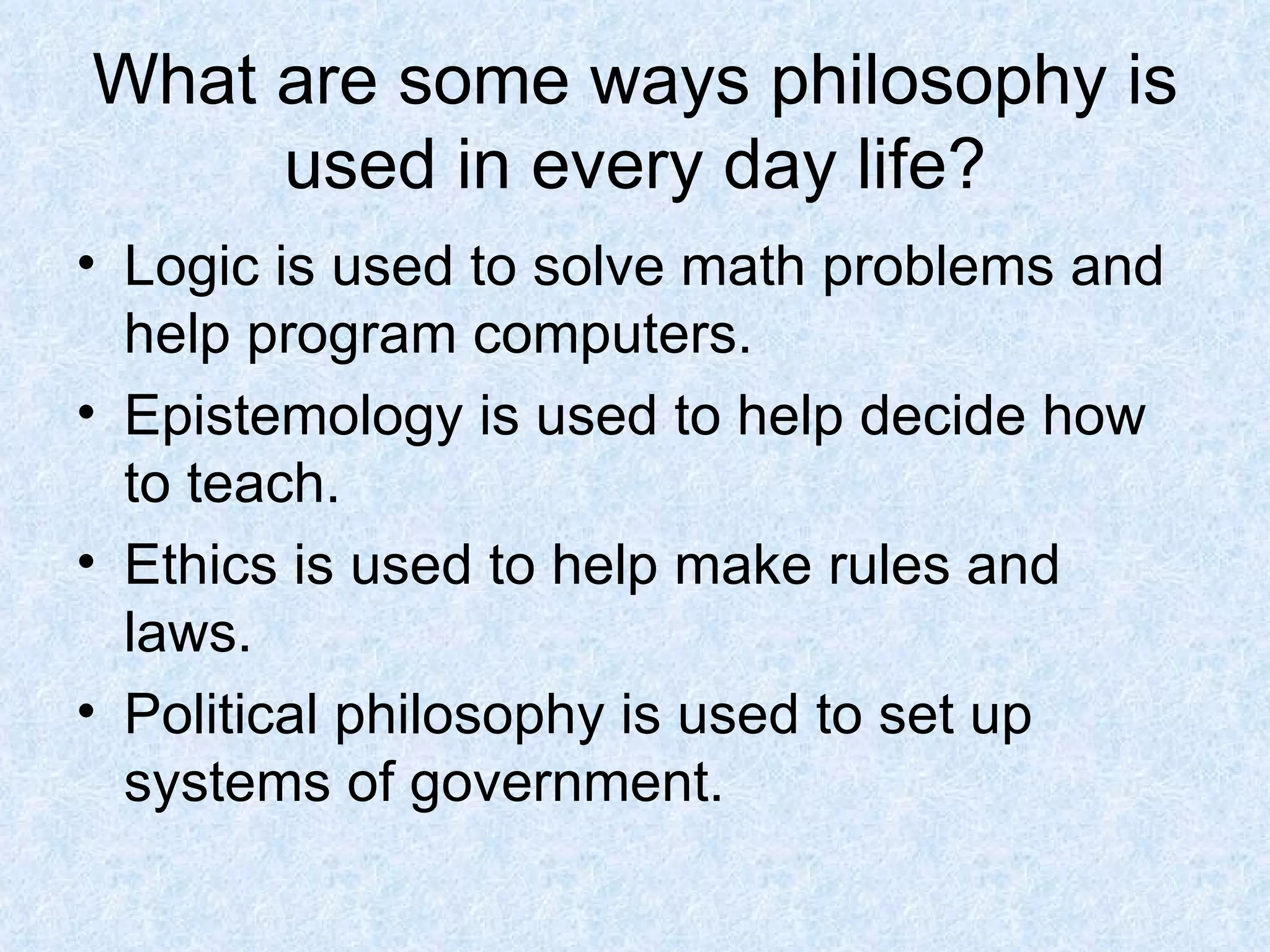 What are some ways philosophy is used in every day life?

• Logic is used to solve math problems and help program computers.
• Epistemology is used to help decide how to teach.
• Ethics is used to help make rules and laws.
• Political philosophy is used to set up systems of government.